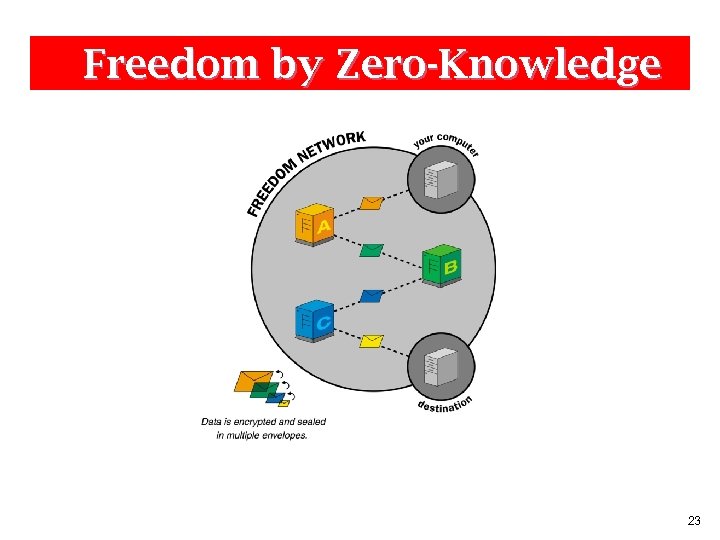 Freedom by Zero-Knowledge

FREEDOM NETWORK

your computer

A

B

C

destination

Data is encrypted and sealed in multiple envelopes.

23